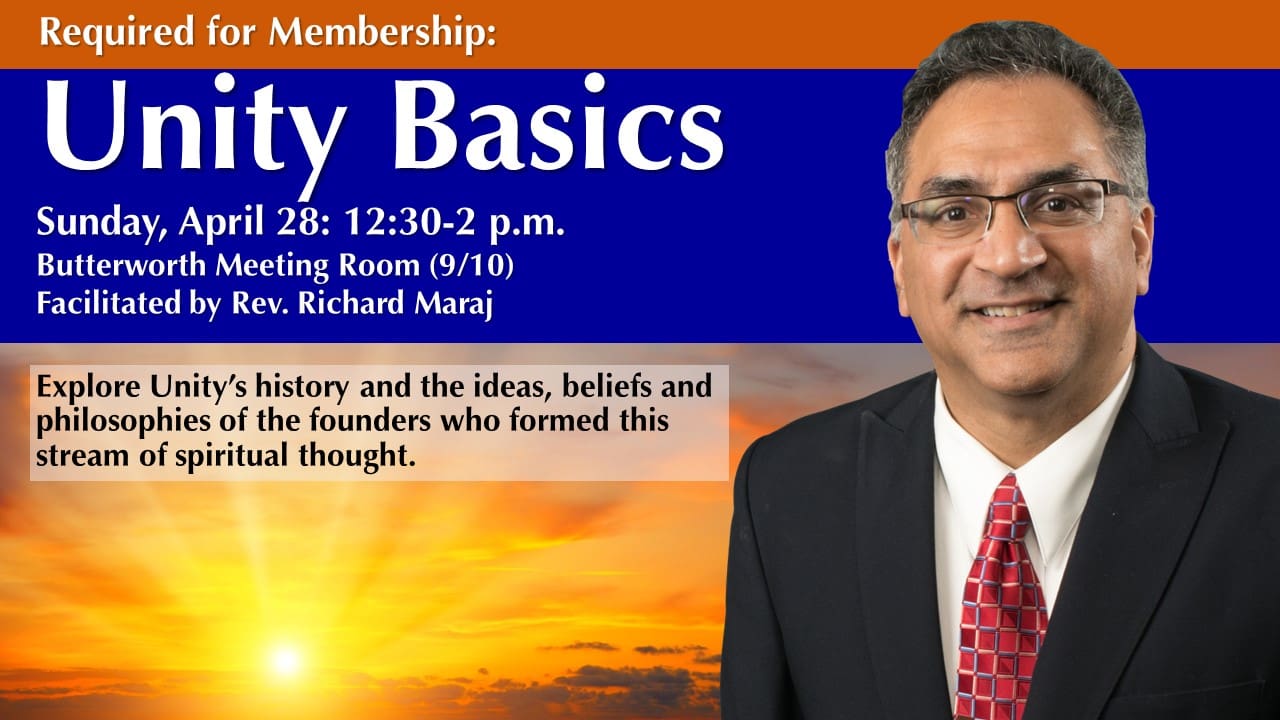 Required for Membership:

Unity Basics

Sunday, April 28: 12:30-2 p.m.
Butterworth Meeting Room (9/10)
Facilitated by Rev. Richard Maraj

Explore Unity's history and the ideas, beliefs and philosophies of the founders who formed this stream of spiritual thought.